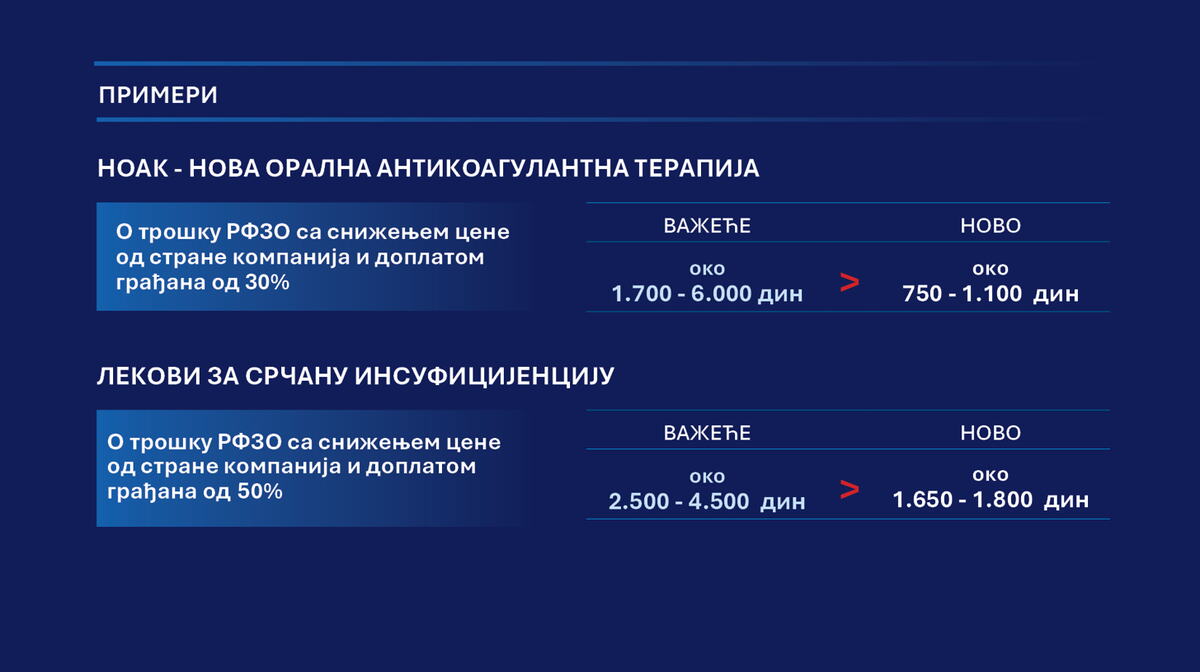 ПРИМЕРИ

НОАК - НОВА ОРАЛНА АНТИКОАГУЛАНТНА ТЕРАПИЈА

О трошку РФЗО са снижењем цене од стране компанија и доплатом грађана од 30%

| ВАЖЕЋЕ | | НОВО |
|---|---|---|
| око 1.700 - 6.000 дин | > | око 750 - 1.100 дин |

ЛЕКОВИ ЗА СРЧАНУ ИНСУФИЦИЈЕНЦИЈУ

О трошку РФЗО са снижењем цене од стране компанија и доплатом грађана од 50%

| ВАЖЕЋЕ | | НОВО |
|---|---|---|
| око 2.500 - 4.500 дин | > | око 1.650 - 1.800 дин |